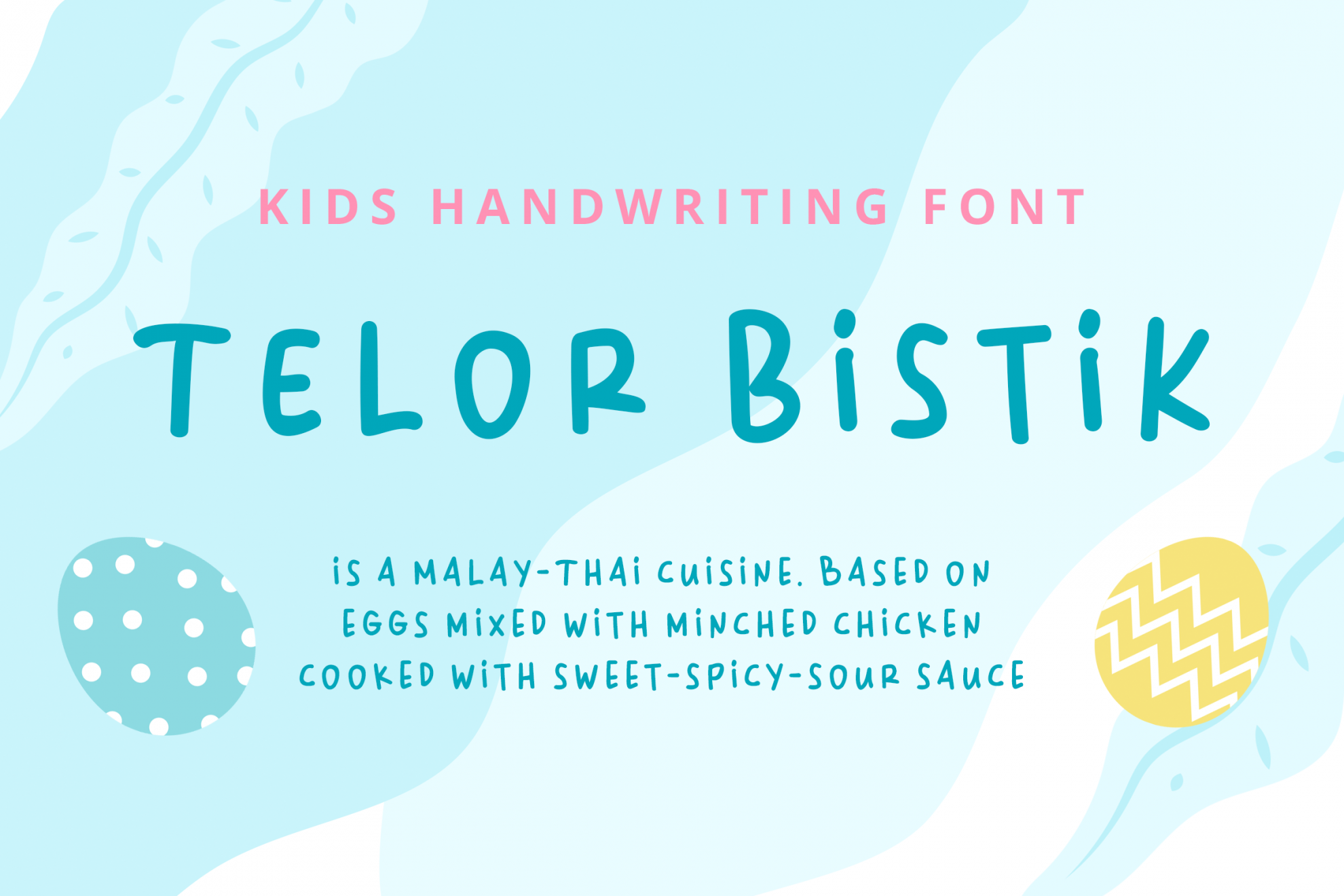 KIDS HANDWRITING FONT

TELOR BiSTiK

iS A MALAY-THAi CUiSiNE. BASED ON EGGS MiXED WiTH MiNCHED CHiCKEN COOKED WiTH SWEET-SPiCY-SOUR SAUCE